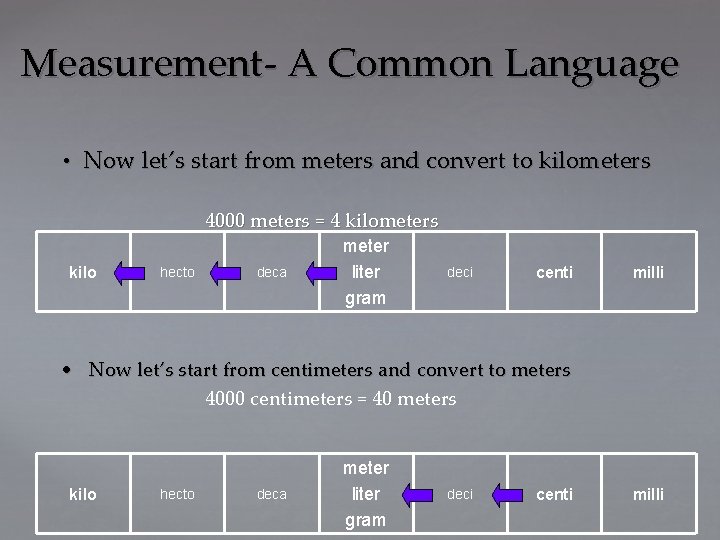 Measurement- A Common Language

• Now let's start from meters and convert to kilometers

4000 meters = 4 kilometers

| kilo | hecto | deca | meter liter gram | deci | centi | milli |
|---|---|---|---|---|---|---|

• Now let's start from centimeters and convert to meters

4000 centimeters = 40 meters

| kilo | hecto | deca | meter liter gram | deci | centi | milli |
|---|---|---|---|---|---|---|